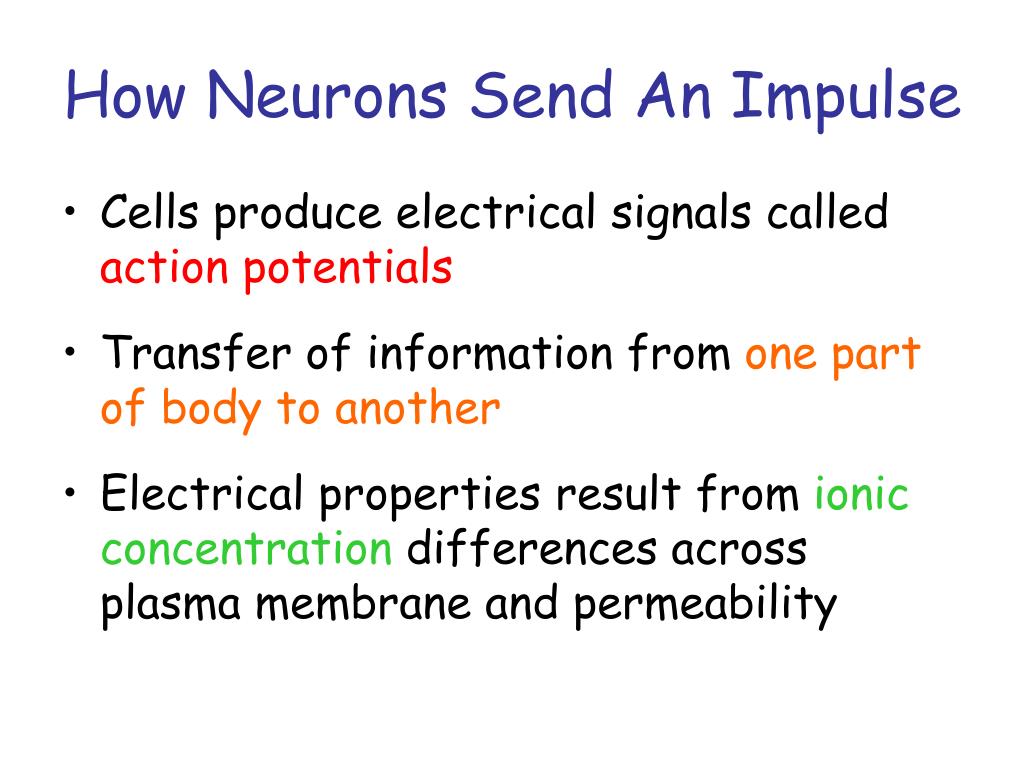 How Neurons Send An Impulse

• Cells produce electrical signals called action potentials

• Transfer of information from one part of body to another

• Electrical properties result from ionic concentration differences across plasma membrane and permeability